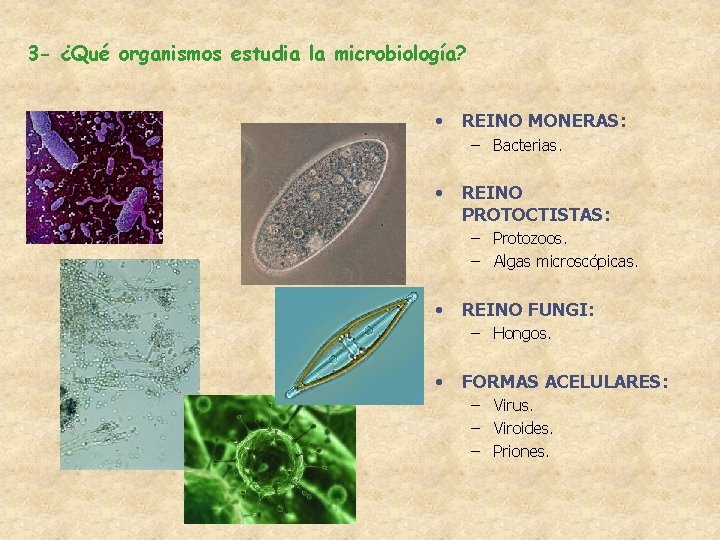 3- ¿Qué organismos estudia la microbiología?

• REINO MONERAS:
– Bacterias.

• REINO PROTOCTISTAS:
– Protozoos.
– Algas microscópicas.

• REINO FUNGI:
– Hongos.

• FORMAS ACELULARES:
– Virus.
– Viroides.
– Priones.